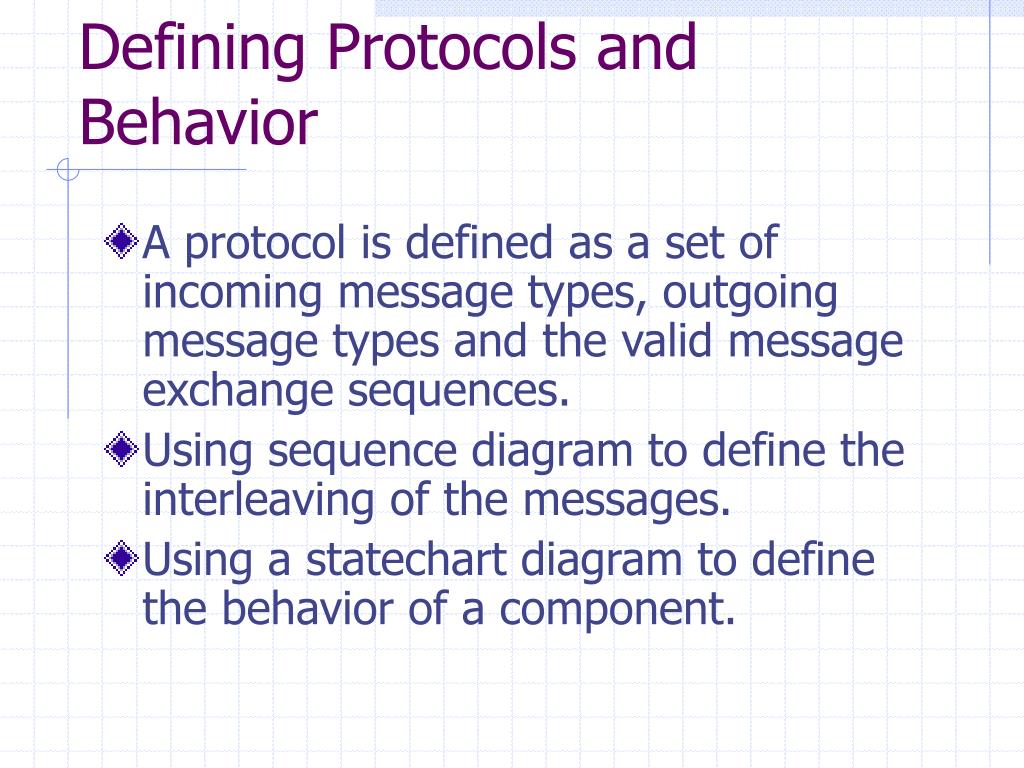 Defining Protocols and Behavior

A protocol is defined as a set of incoming message types, outgoing message types and the valid message exchange sequences.

Using sequence diagram to define the interleaving of the messages.

Using a statechart diagram to define the behavior of a component.